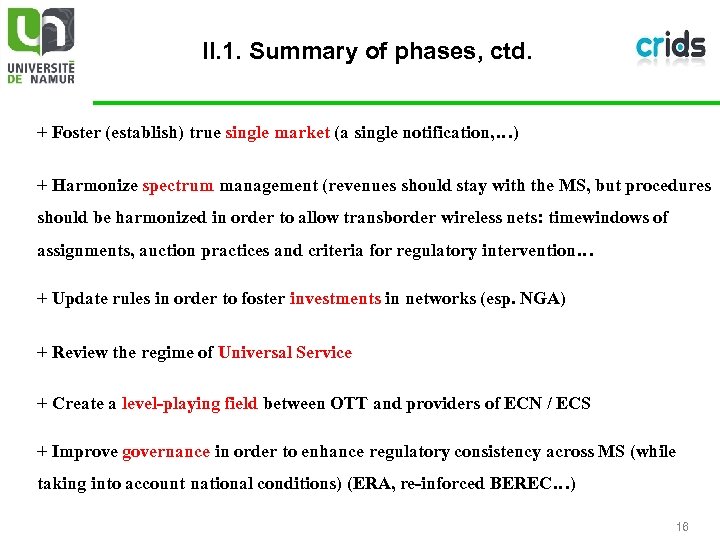 UNIVERSITÉ DE NAMUR

II.1. Summary of phases, ctd.

crids

+ Foster (establish) true single market (a single notification,…)

+ Harmonize spectrum management (revenues should stay with the MS, but procedures should be harmonized in order to allow transborder wireless nets: timewindows of assignments, auction practices and criteria for regulatory intervention…

+ Update rules in order to foster investments in networks (esp. NGA)

+ Review the regime of Universal Service

+ Create a level-playing field between OTT and providers of ECN / ECS

+ Improve governance in order to enhance regulatory consistency across MS (while taking into account national conditions) (ERA, re-inforced BEREC…)

16